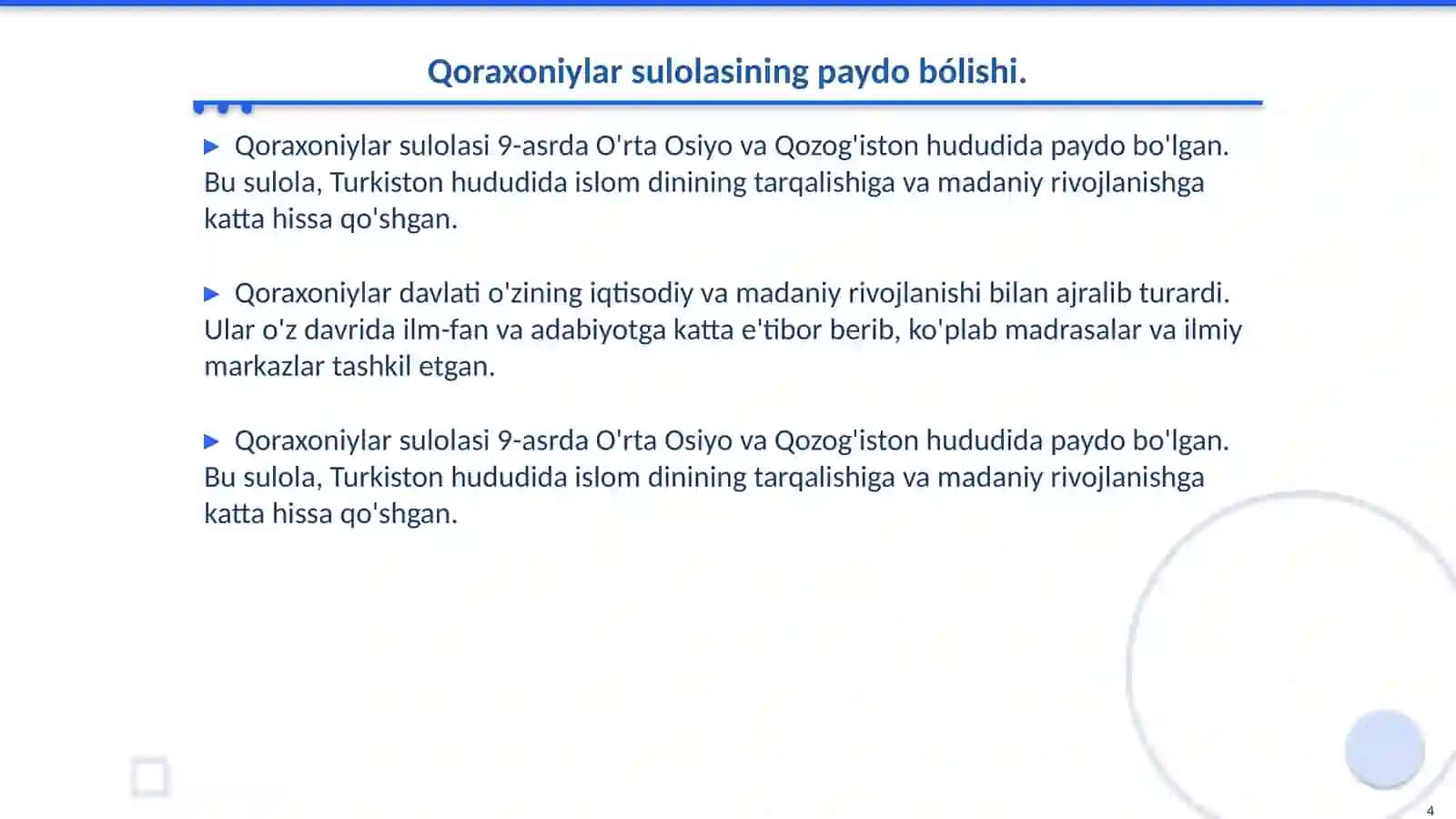 Qoraxoniylar sulolasining paydo bólishi.

▶ Qoraxoniylar sulolasi 9-asrda O'rta Osiyo va Qozog'iston hududida paydo bo'lgan. Bu sulola, Turkiston hududida islom dinining tarqalishiga va madaniy rivojlanishga katta hissa qo'shgan.

▶ Qoraxoniylar davlati o'zining iqtisodiy va madaniy rivojlanishi bilan ajralib turardi. Ular o'z davrida ilm-fan va adabiyotga katta e'tibor berib, ko'plab madrasalar va ilmiy markazlar tashkil etgan.

▶ Qoraxoniylar sulolasi 9-asrda O'rta Osiyo va Qozog'iston hududida paydo bo'lgan. Bu sulola, Turkiston hududida islom dinining tarqalishiga va madaniy rivojlanishga katta hissa qo'shgan.

4